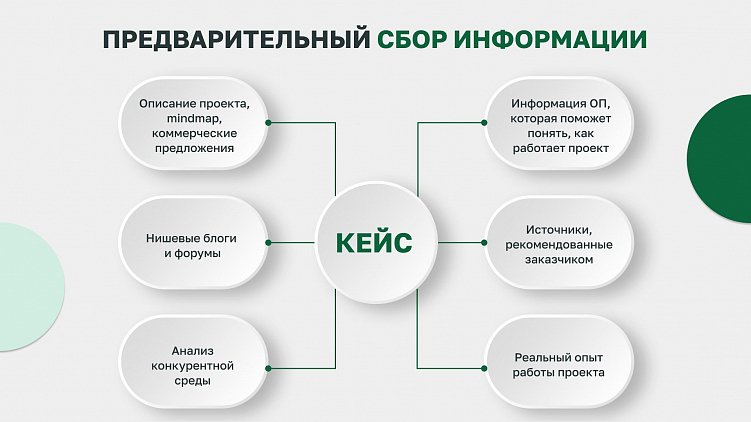 ПРЕДВАРИТЕЛЬНЫЙ СБОР ИНФОРМАЦИИ

Описание проекта, mindmap, коммерческие предложения

Нишевые блоги и форумы

Анализ конкурентной среды

КЕЙС

Информация ОП, которая поможет понять, как работает проект

Источники, рекомендованные заказчиком

Реальный опыт работы проекта